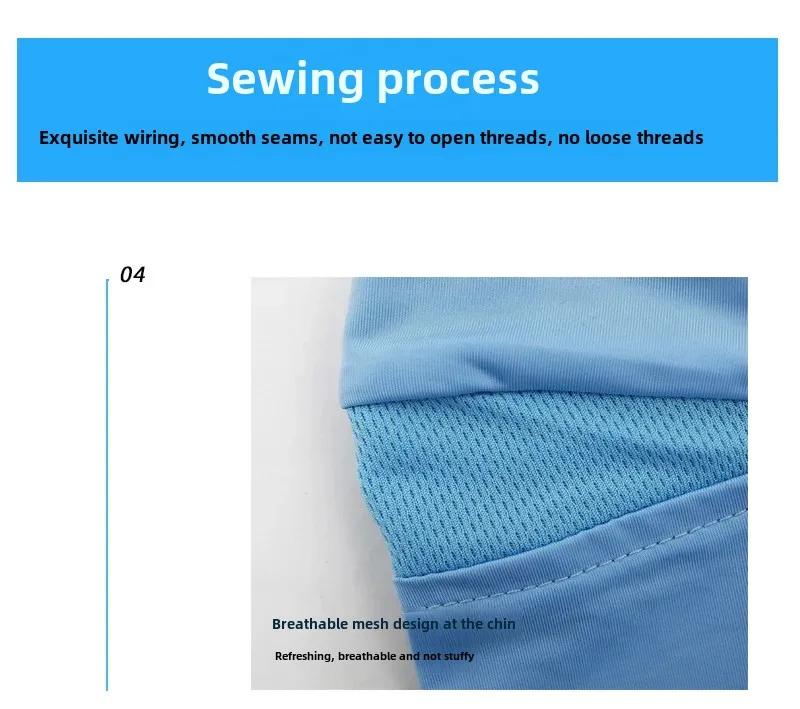 Sewing process

Exquisite wiring, smooth seams, not easy to open threads, no loose threads

04

Breathable mesh design at the chin

Refreshing, breathable and not stuffy